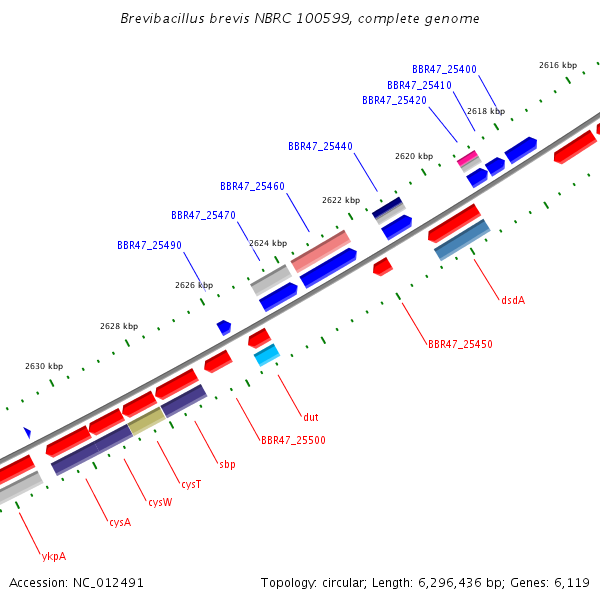 Brevibacillus brevis NBRC 100599, complete genome

BBR47_25400
2616 kbp
BBR47_25410
BBR47_25420
2618 kbp
BBR47_25440
2620 kbp
BBR47_25460
2622 kbp
BBR47_25470
BBR47_25490
2624 kbp
2626 kbp
2628 kbp
2630 kbp
dsdA
BBR47_25450
dut
BBR47_25500
sbp
cysT
cysW
cysA
ykpA

Accession: NC_012491

Topology: circular; Length: 6,296,436 bp; Genes: 6,119